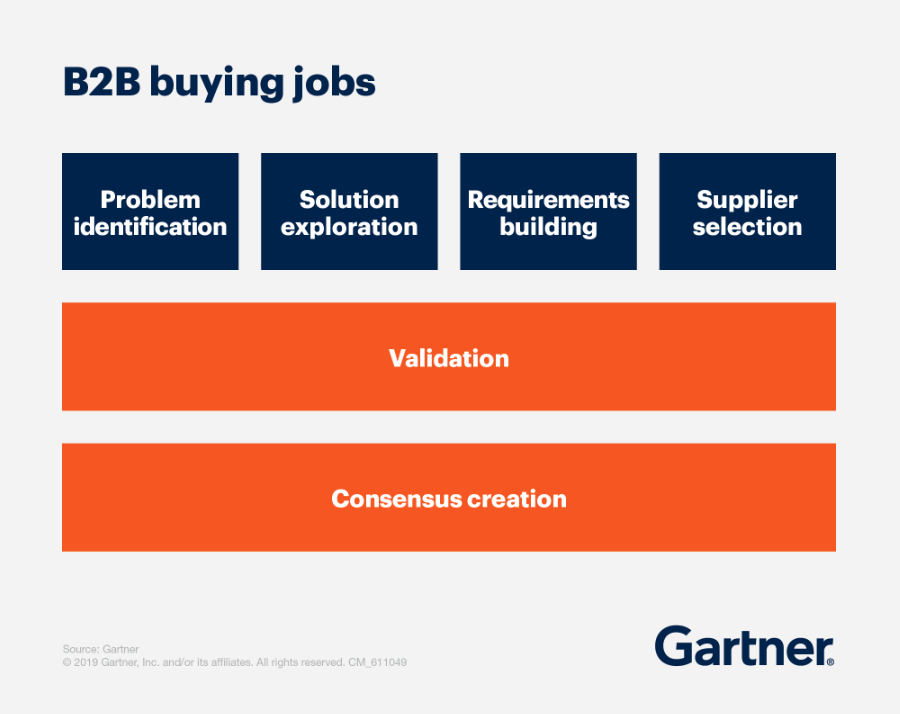 B2B buying jobs

Problem identification

Solution exploration

Requirements building

Supplier selection

Validation

Consensus creation

Source: Gartner
© 2019 Gartner, Inc. and/or its affiliates. All rights reserved. CM_611049

Gartner.